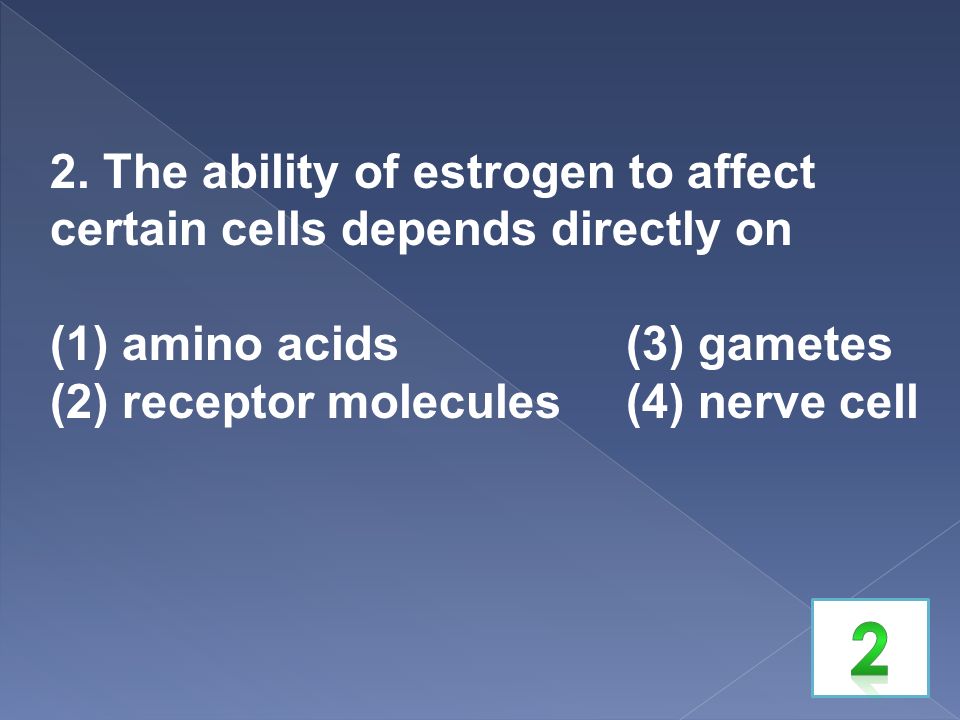 2. The ability of estrogen to affect certain cells depends directly on

(1) amino acids
(2) receptor molecules
(3) gametes
(4) nerve cell

2